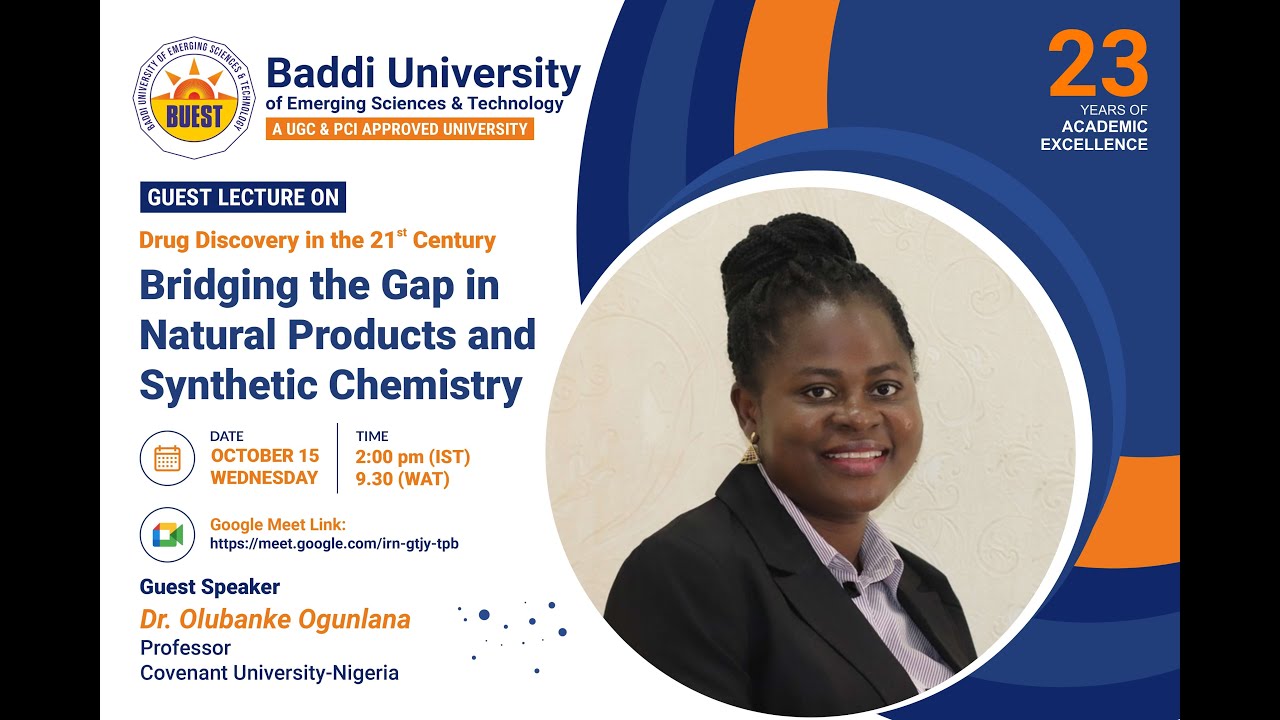 BADDI UNIVERSITY OF EMERGING SCIENCES & TECHNOLOGY
BUEST

Baddi University
of Emerging Sciences & Technology
A UGC & PCI APPROVED UNIVERSITY

23
YEARS OF
ACADEMIC
EXCELLENCE

GUEST LECTURE ON
Drug Discovery in the 21$^{st}$ Century
Bridging the Gap in Natural Products and Synthetic Chemistry

DATE
OCTOBER 15
WEDNESDAY

TIME
2:00 pm (IST)
9.30 (WAT)

Google Meet Link:
https://meet.google.com/irn-gtjy-tpb

Guest Speaker
Dr. Olubanke Ogunlana
Professor
Covenant University-Nigeria